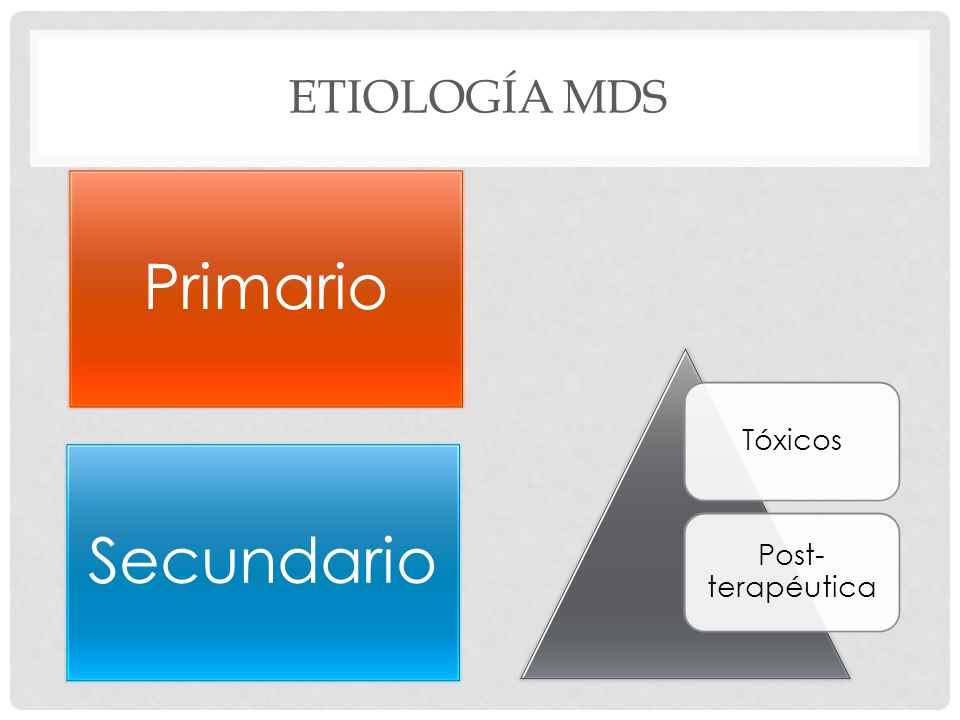 ETIOLOGÍA MDS

Primario

Secundario

Tóxicos

Post-terapéutica